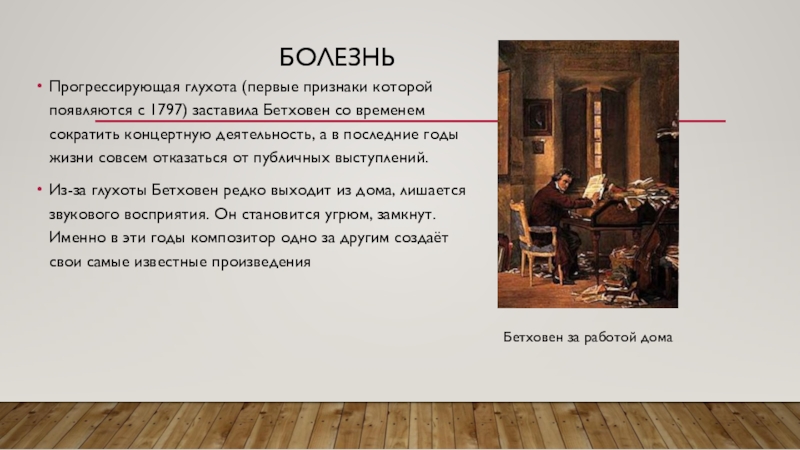 БОЛЕЗНЬ

• Прогрессирующая глухота (первые признаки которой появляются с 1797) заставила Бетховен со временем сократить концертную деятельность, а в последние годы жизни совсем отказаться от публичных выступлений.

• Из-за глухоты Бетховен редко выходит из дома, лишается звукового восприятия. Он становится угрюм, замкнут. Именно в эти годы композитор одно за другим создаёт свои самые известные произведения

Бетховен за работой дома